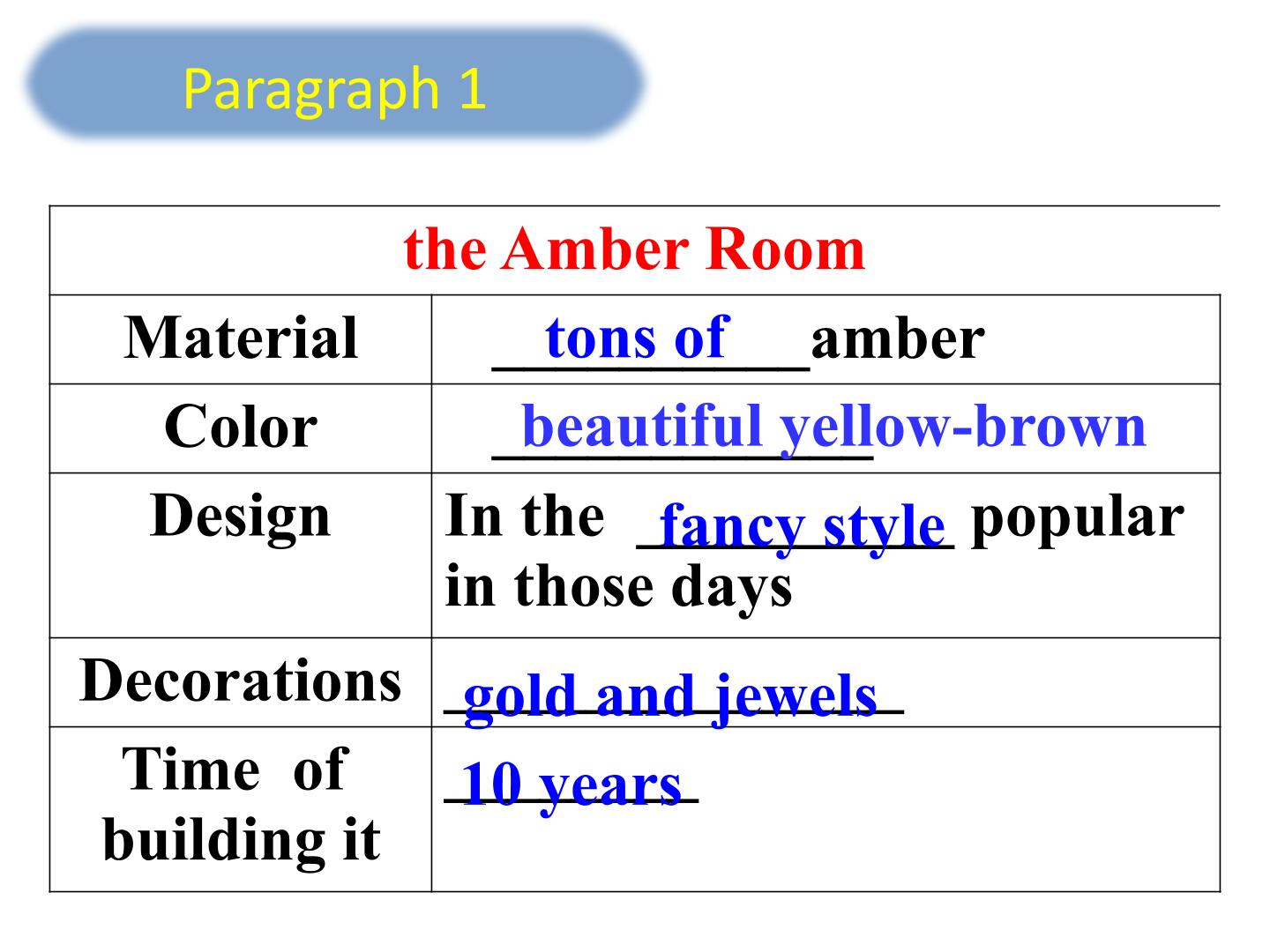 Paragraph 1

| the Amber Room | |
|---|---|
| Material | tons of amber |
| Color | beautiful yellow-brown |
| Design | In the fancy style popular in those days |
| Decorations | gold and jewels |
| Time of building it | 10 years |